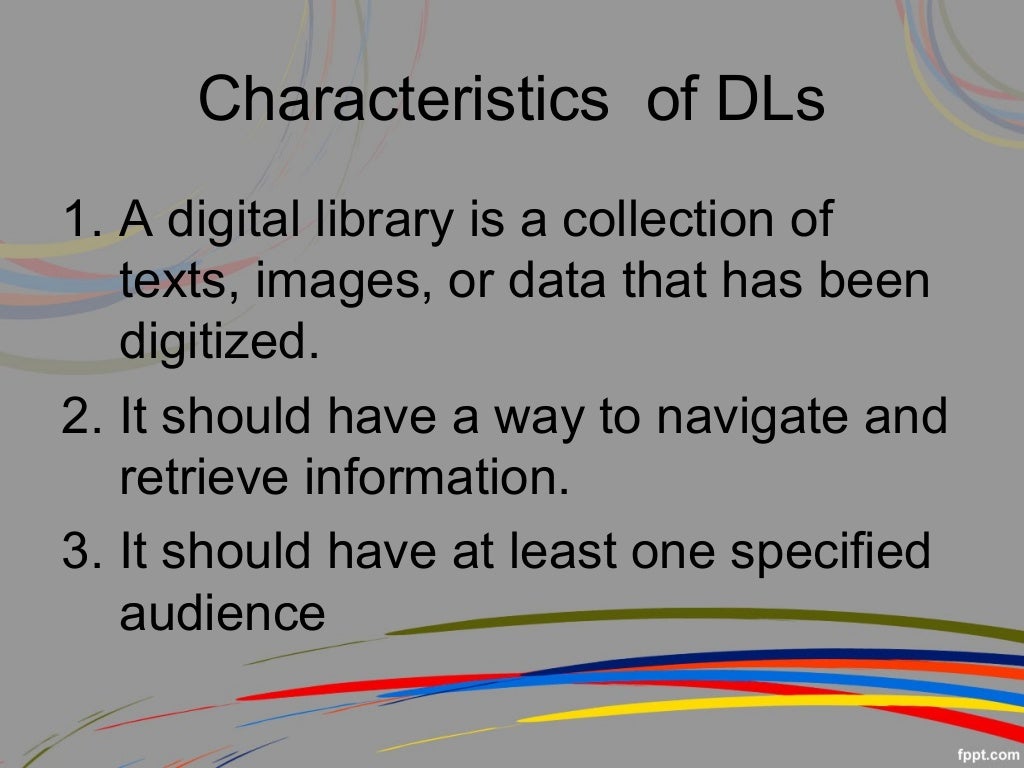 Characteristics of DLs

1. A digital library is a collection of texts, images, or data that has been digitized.
2. It should have a way to navigate and retrieve information.
3. It should have at least one specified audience

fppt.com